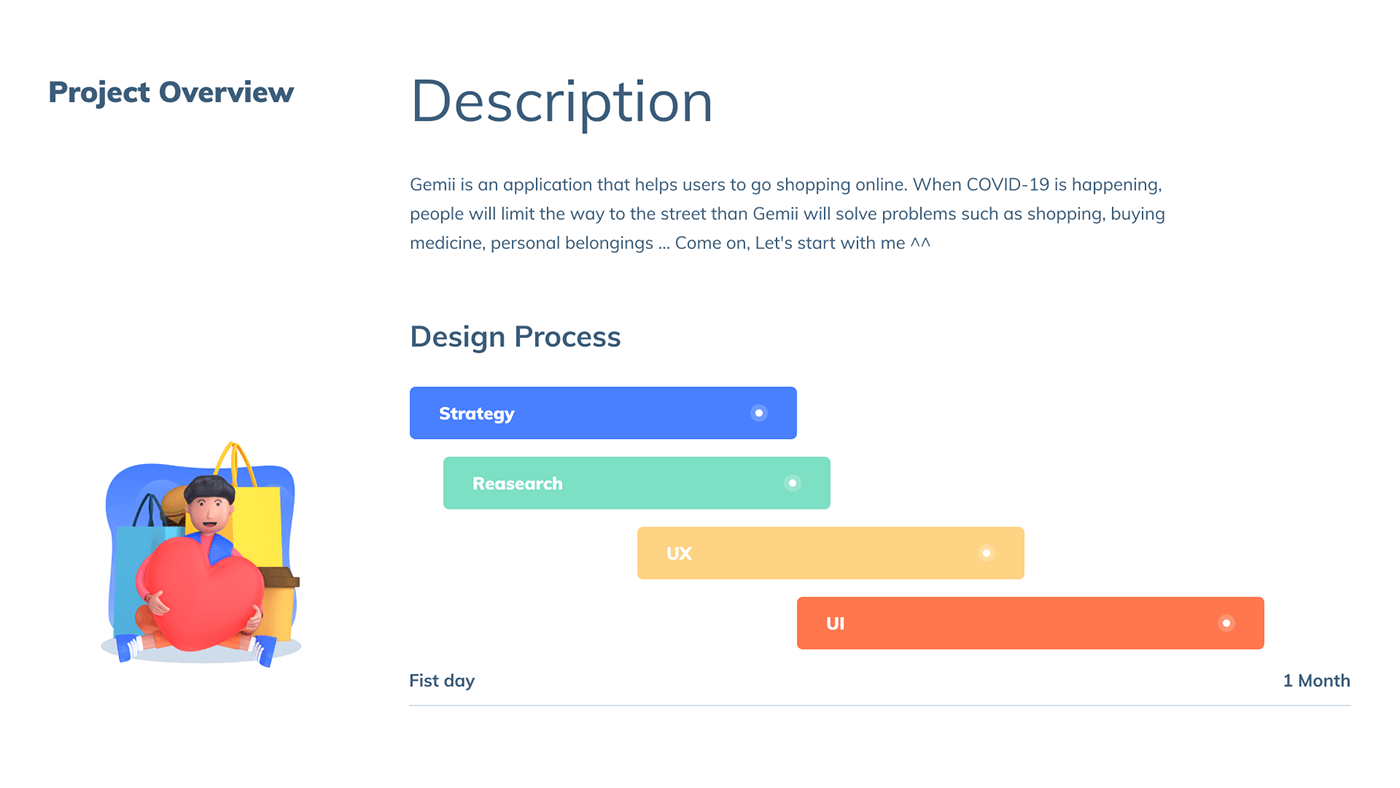 Project Overview

Description

Gemii is an application that helps users to go shopping online. When COVID-19 is happening, people will limit the way to the street than Gemii will solve problems such as shopping, buying medicine, personal belongings ... Come on, Let's start with me ^^

Design Process

Strategy

Reasearch

UX

UI

Fist day

1 Month